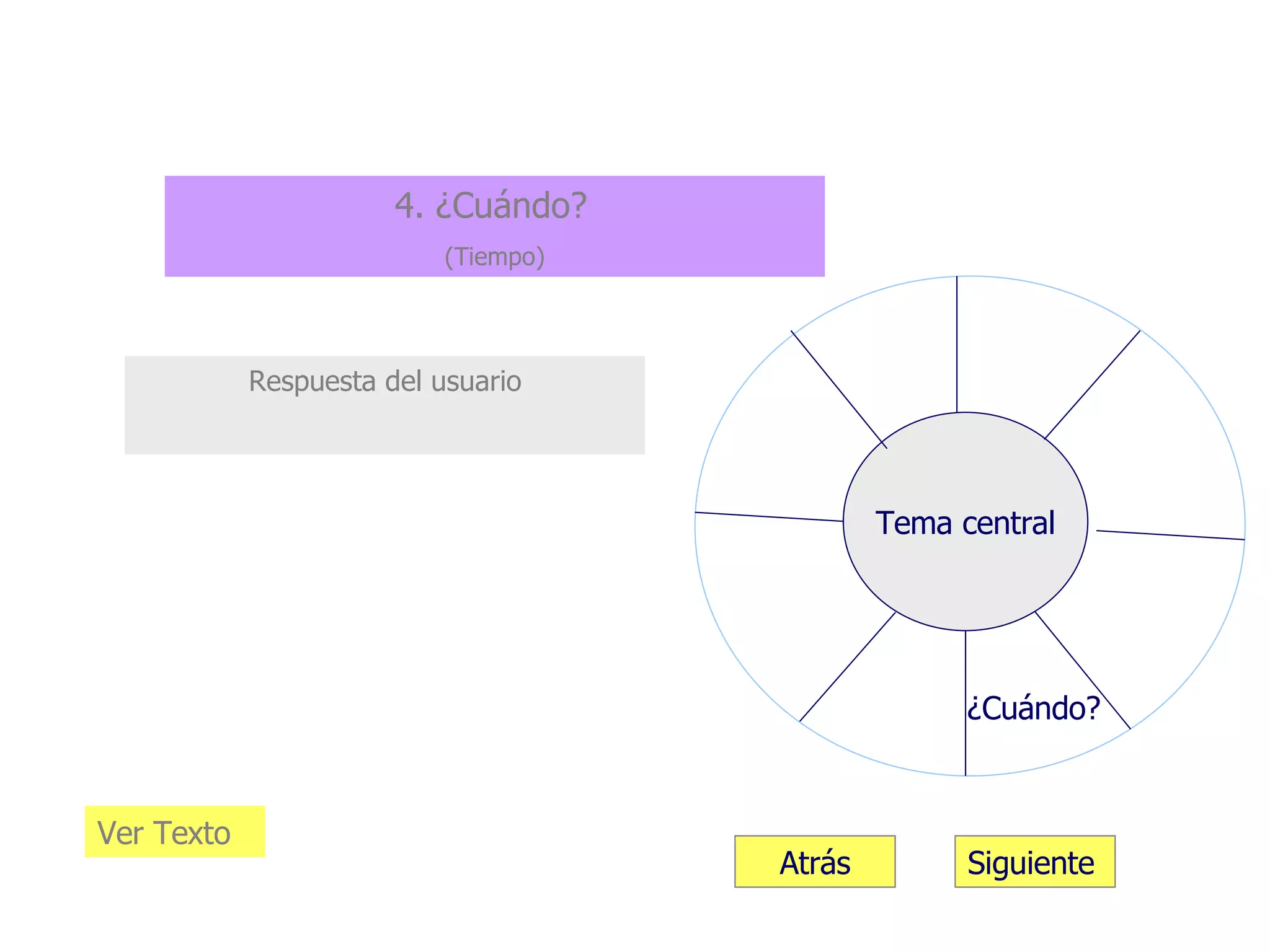 4. ¿Cuándo?

(Tiempo)

Respuesta del usuario

Tema central

¿Cuándo?

Ver Texto

Atrás

Siguiente